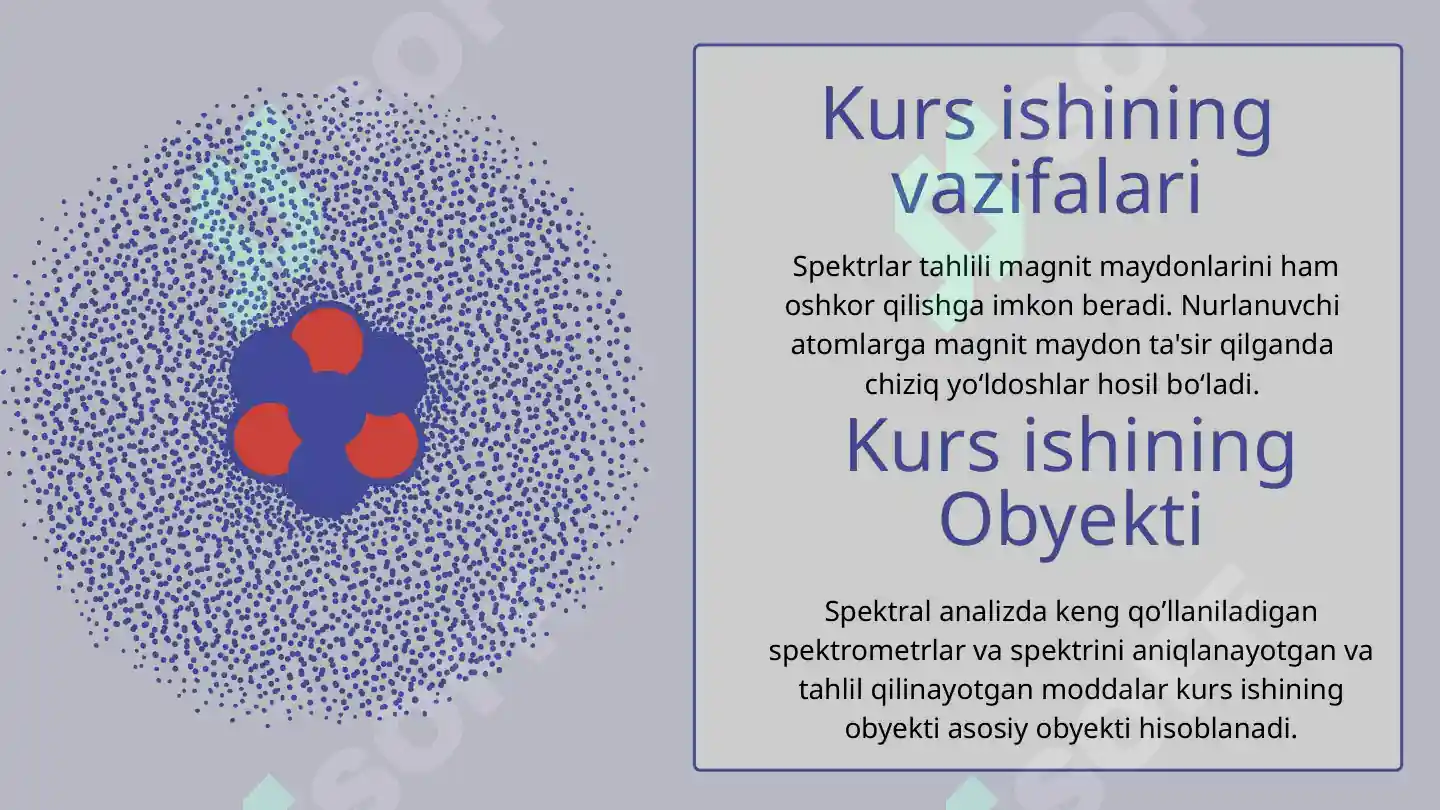 Kurs ishining vazifalari

Spektrlar tahlili magnit maydonlarini ham oshkor qilishga imkon beradi. Nurlanuvchi atomlarga magnit maydon ta'sir qilganda chiziq yo‘ldoshlar hosil bo‘ladi.

Kurs ishining Obyekti

Spektral analizda keng qo’llaniladigan spektrometrlar va spektrini aniqlanayotgan va tahlil qilinayotgan moddalar kurs ishining obyekti asosiy obyekti hisoblanadi.